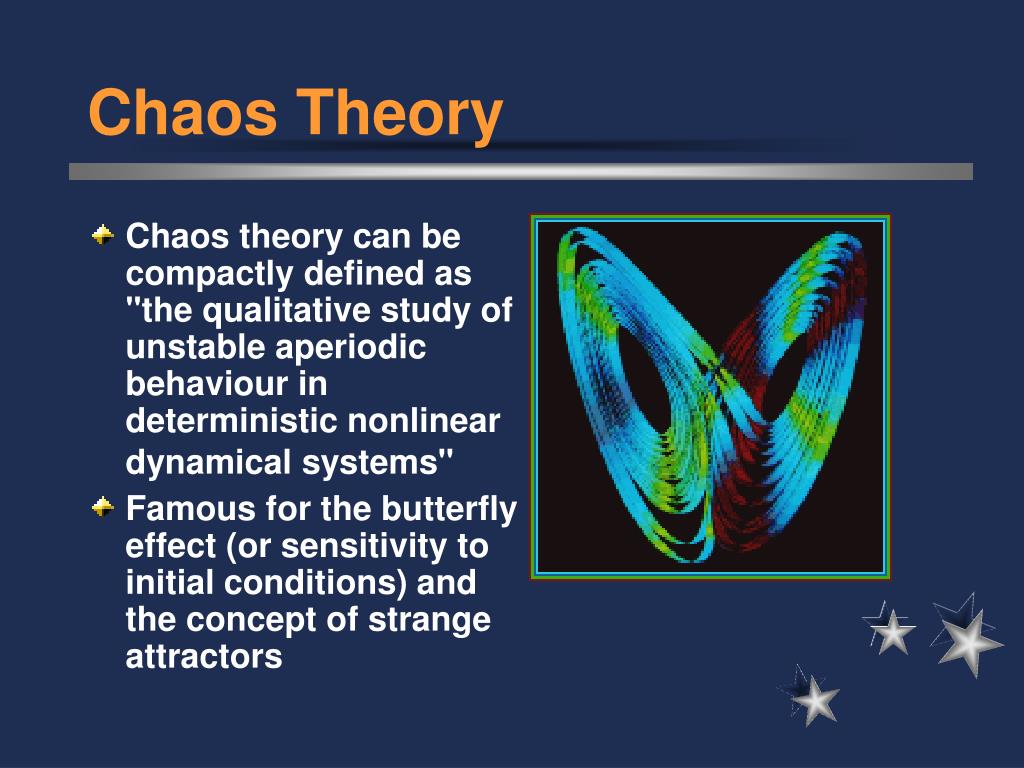 Chaos Theory

Chaos theory can be compactly defined as "the qualitative study of unstable aperiodic behaviour in deterministic nonlinear dynamical systems"

Famous for the butterfly effect (or sensitivity to initial conditions) and the concept of strange attractors